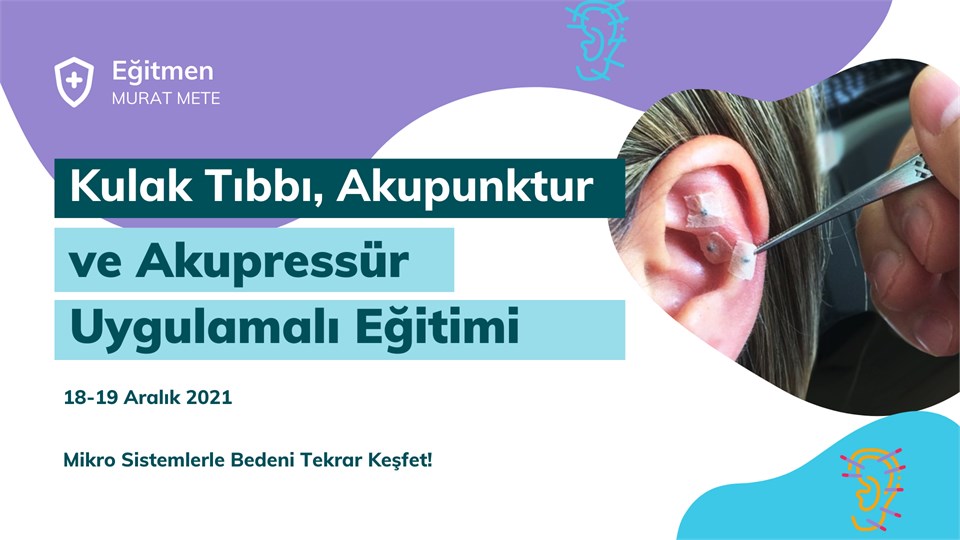 Eğitmen
MURAT METE

Kulak Tıbbı, Akupunktur
ve Akupressür
Uygulamalı Eğitimi

18-19 Aralık 2021

Mikro Sistemlerle Bedeni Tekrar Keşfet!